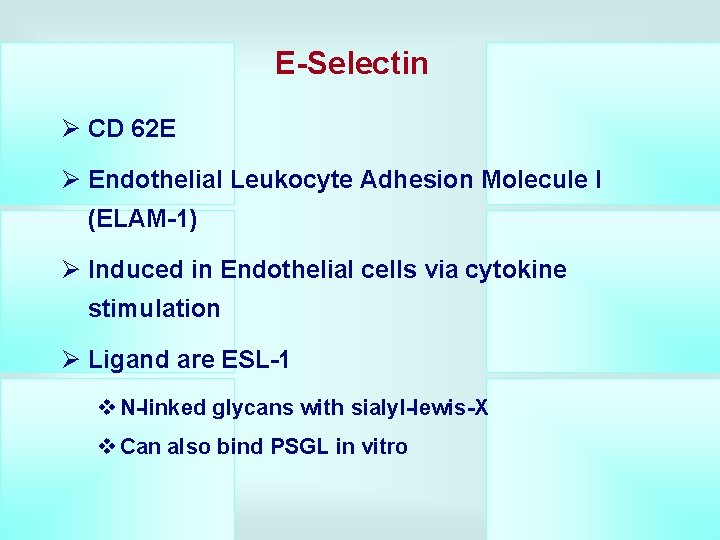 E-Selectin

➢ CD 62E

➢ Endothelial Leukocyte Adhesion Molecule I (ELAM-1)

➢ Induced in Endothelial cells via cytokine stimulation

➢ Ligand are ESL-1

❖ N-linked glycans with sialyl-lewis-X

❖ Can also bind PSGL in vitro